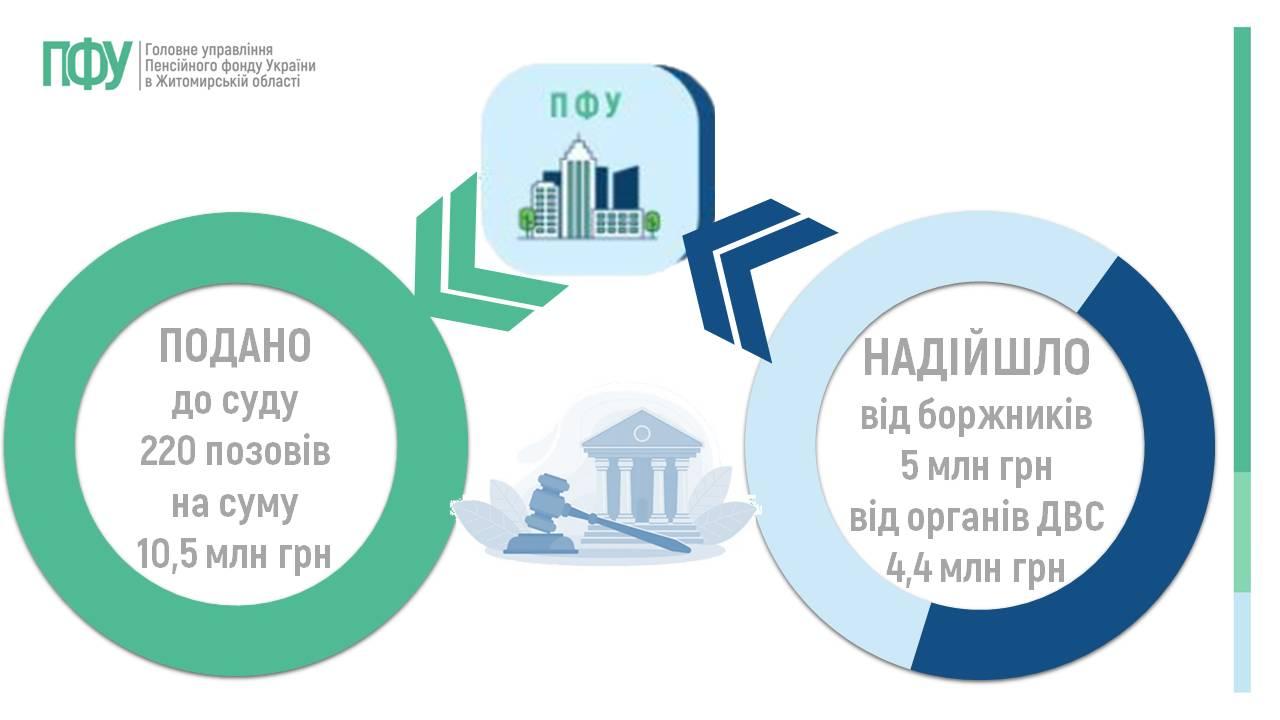 ПФУ Головне управління Пенсійного фонду України в Житомирській області

ПФУ

ПОДАНО
до суду
220 позовів
на суму
10,5 млн грн

НАДІЙШЛО
від боржників
5 млн грн
від органів ДВС
4,4 млн грн